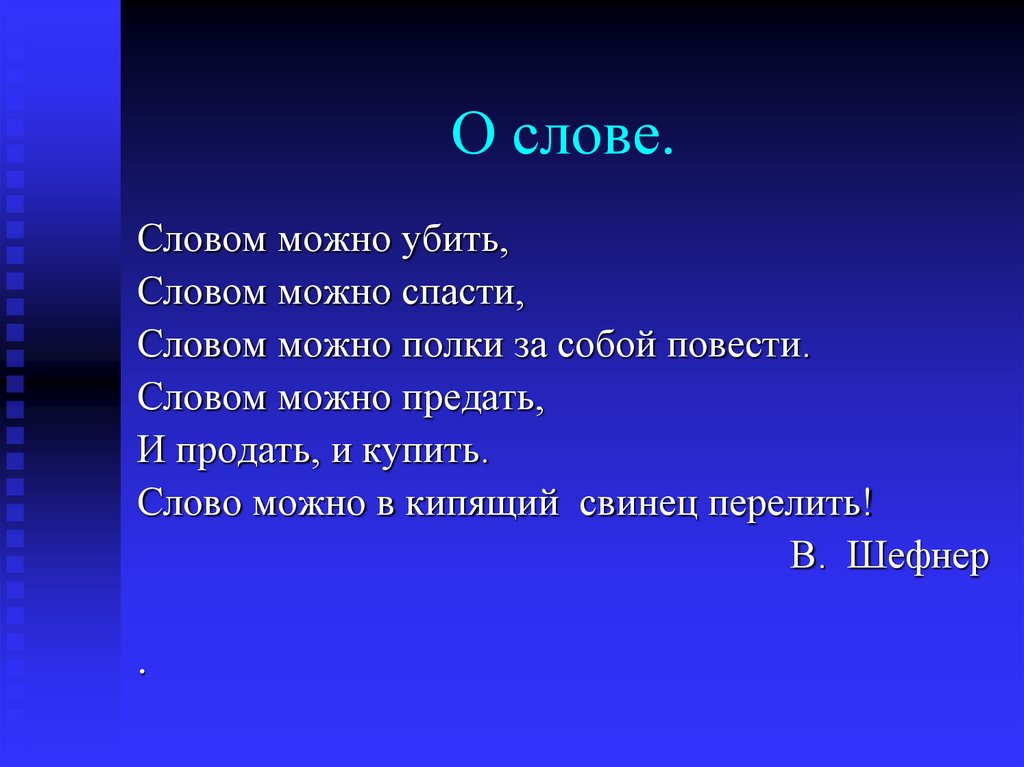 О слове.

Словом можно убить,
Словом можно спасти,
Словом можно полки за собой повести.
Словом можно предать,
И продать, и купить.
Слово можно в кипящий свинец перелить!
В. Шефнер

.